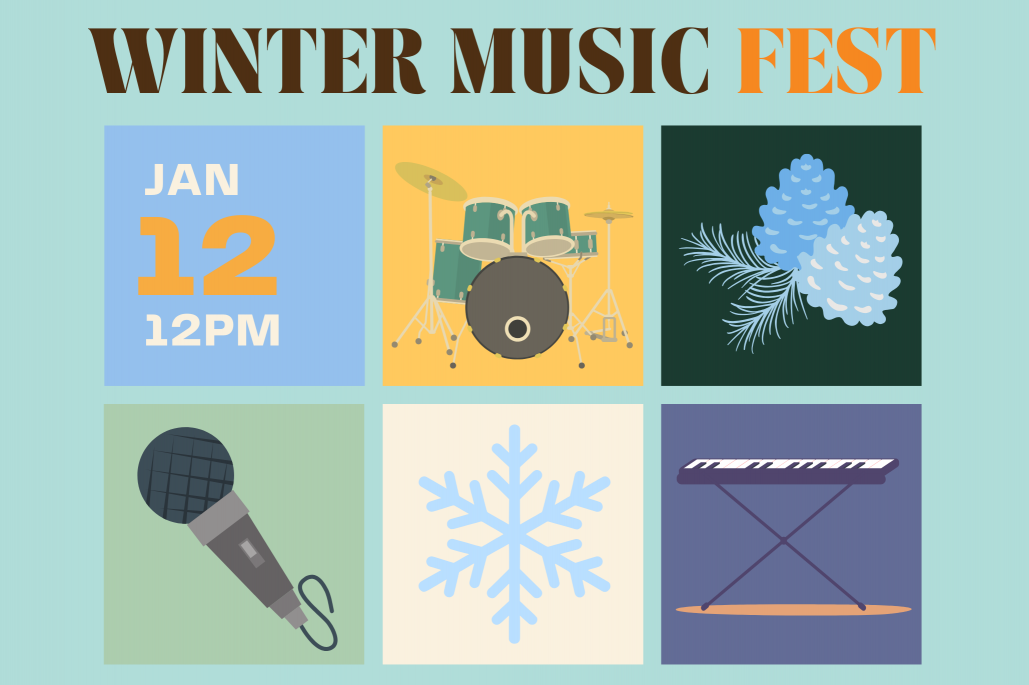 WINTER MUSIC FEST

JAN
12
12PM